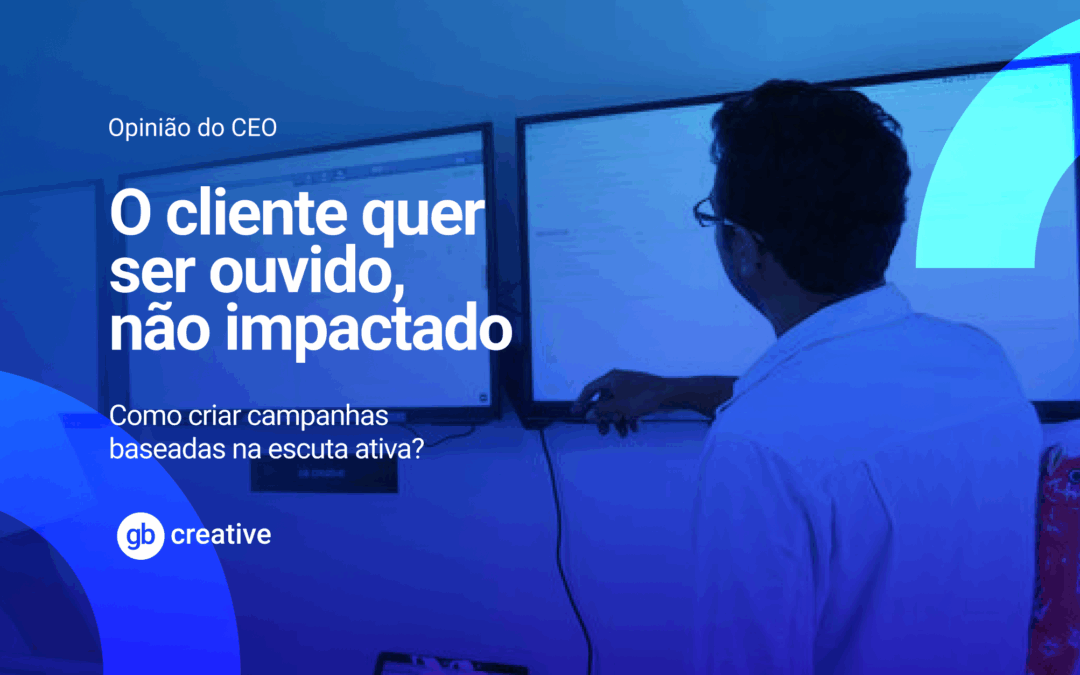 Opinião do CEO

O cliente quer ser ouvido, não impactado

Como criar campanhas baseadas na escuta ativa?

gb creative